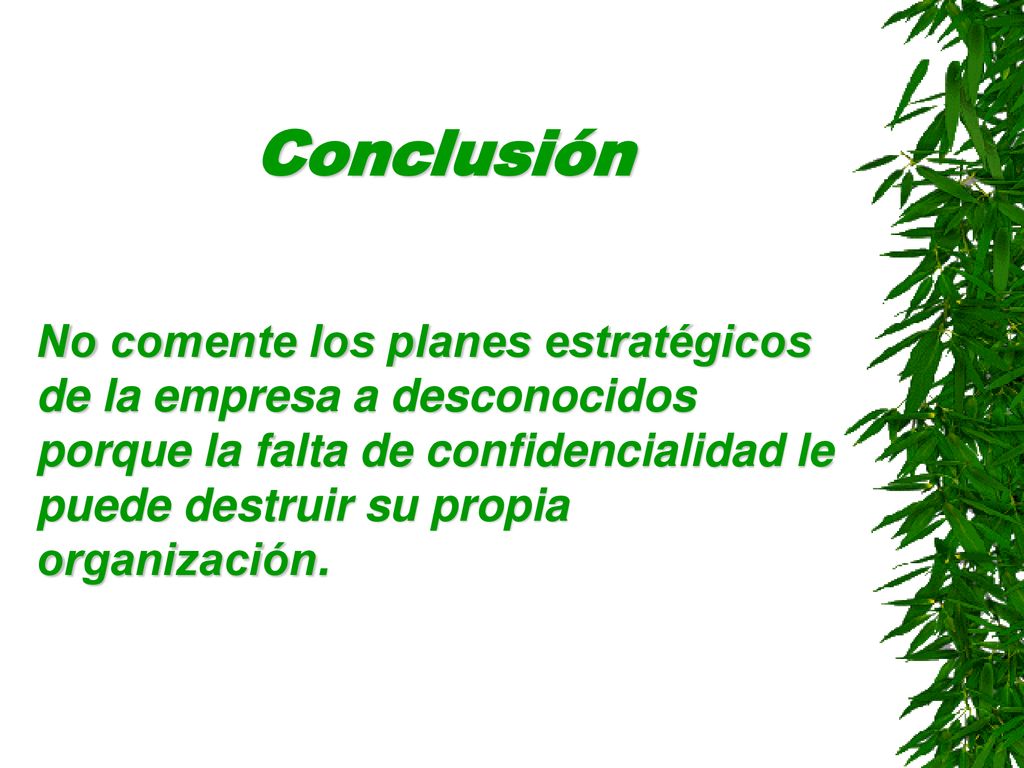 Conclusión

No comente los planes estratégicos de la empresa a desconocidos porque la falta de confidencialidad le puede destruir su propia organización.